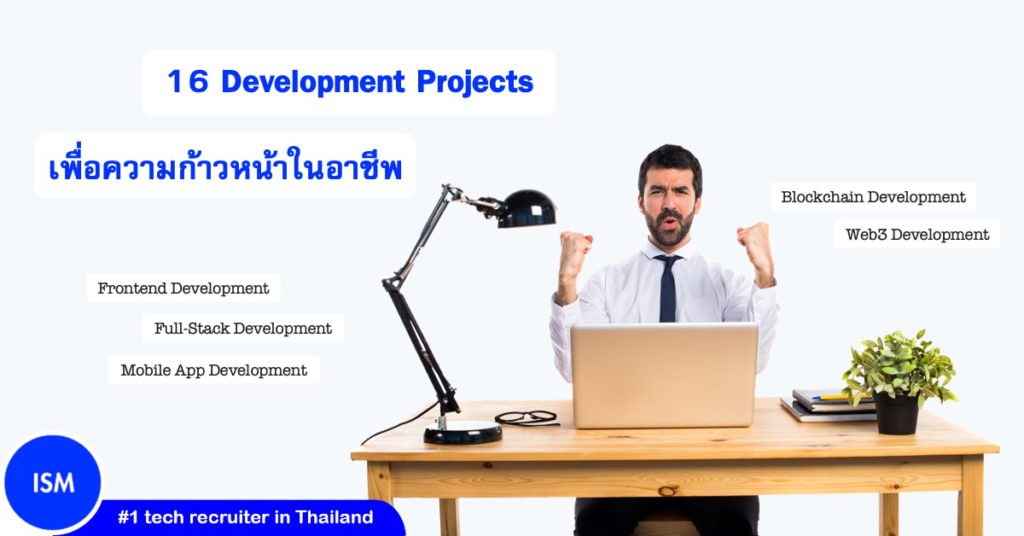 16 Development Projects

เพื่อความก้าวหน้าในอาชีพ

Blockchain Development

Web3 Development

Frontend Development

Full-Stack Development

Mobile App Development

ISM

#1 tech recruiter in Thailand